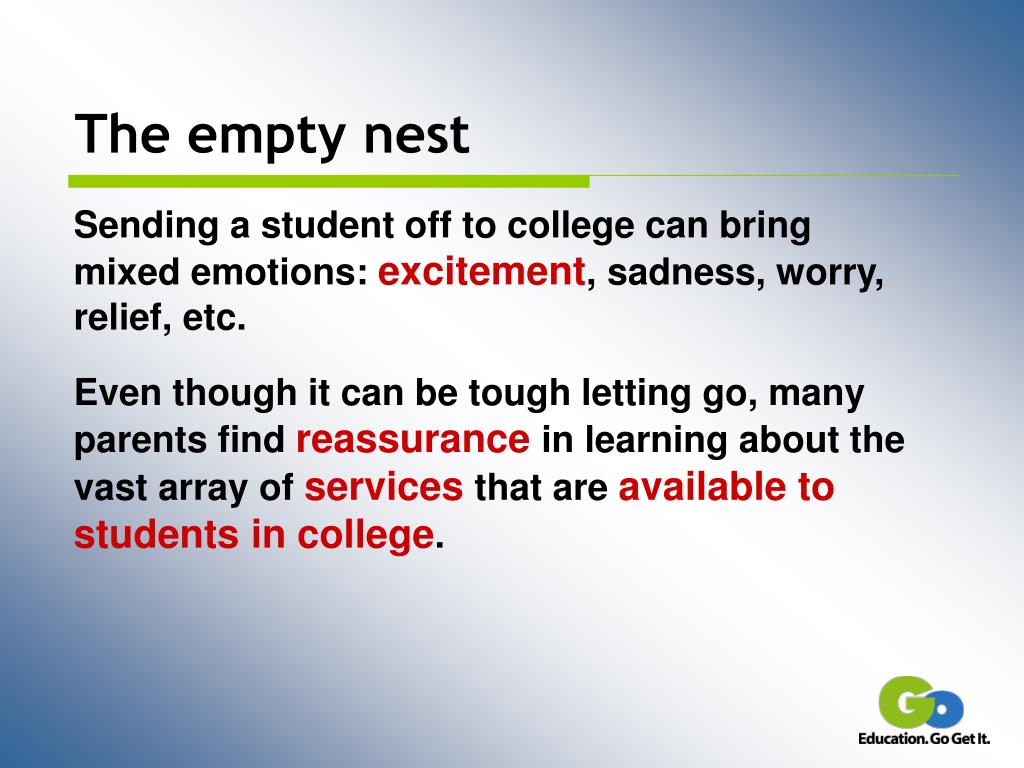 The empty nest

Sending a student off to college can bring mixed emotions: excitement, sadness, worry, relief, etc.

Even though it can be tough letting go, many parents find reassurance in learning about the vast array of services that are available to students in college.

Go

Education. Go Get It.